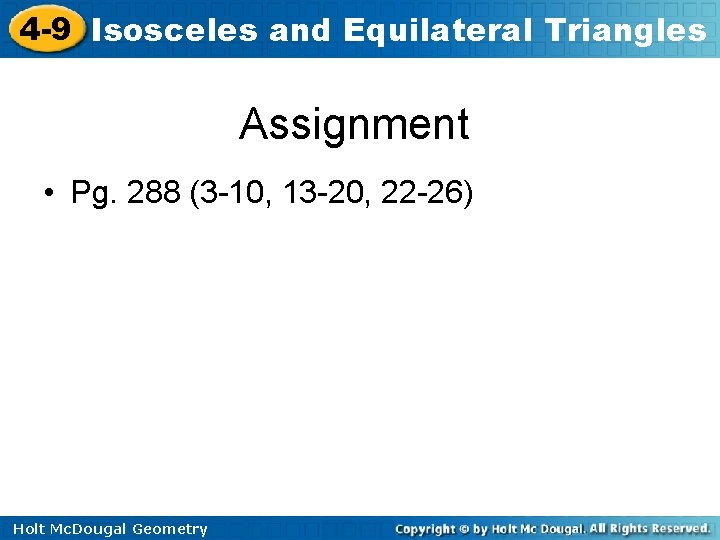 4-9 Isosceles and Equilateral Triangles

Assignment

• Pg. 288 (3-10, 13-20, 22-26)

Holt McDougal Geometry

Copyright © by Holt Mc Dougal. All Rights Reserved.